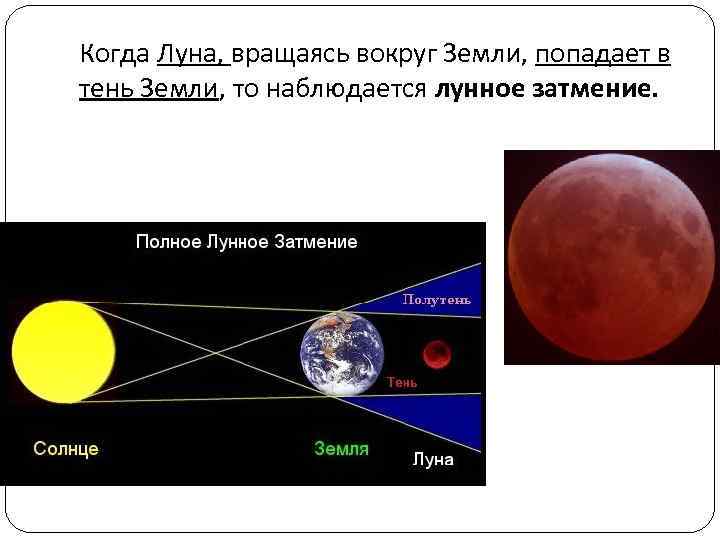 Когда Луна, вращаясь вокруг Земли, попадает в тень Земли, то наблюдается лунное затмение.

Полное Лунное Затмение

Полутень

Тень

Солнце

Земля

Луна